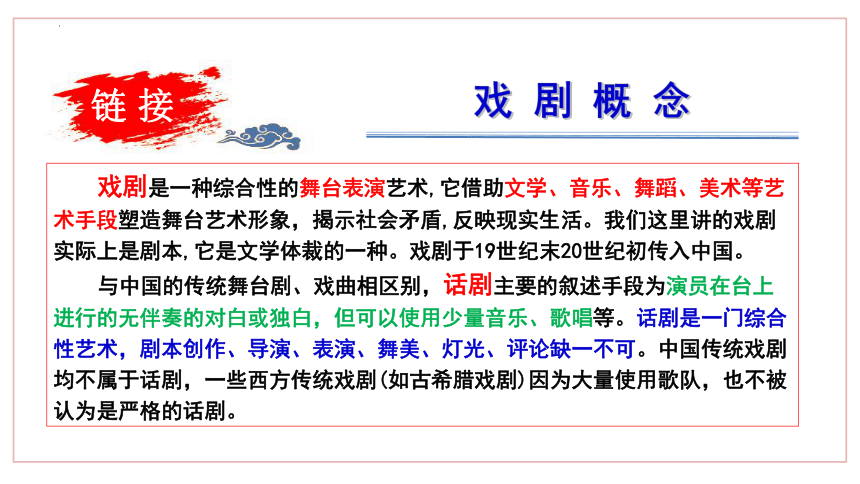 链接

戏剧概念

戏剧是一种综合性的舞台表演艺术,它借助文学、音乐、舞蹈、美术等艺术手段塑造舞台艺术形象，揭示社会矛盾,反映现实生活。我们这里讲的戏剧实际上是剧本,它是文学体裁的一种。戏剧于19世纪末20世纪初传入中国。

与中国的传统舞台剧、戏曲相区别，话剧主要的叙述手段为演员在台上进行的无伴奏的对白或独白，但可以使用少量音乐、歌唱等。话剧是一门综合性艺术，剧本创作、导演、表演、舞美、灯光、评论缺一不可。中国传统戏剧均不属于话剧，一些西方传统戏剧(如古希腊戏剧)因为大量使用歌队，也不被认为是严格的话剧。